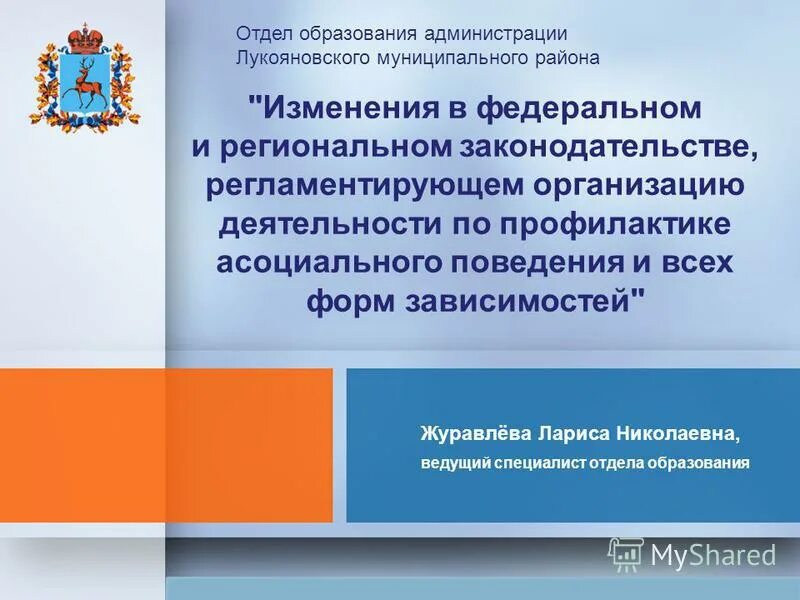 Отдел образования администрации Лукояновского муниципального района

"Изменения в федеральном и региональном законодательстве, регламентирующем организацию деятельности по профилактике асоциального поведения и всех форм зависимостей"

Журавлёва Лариса Николаевна,
ведущий специалист отдела образования

MyShared